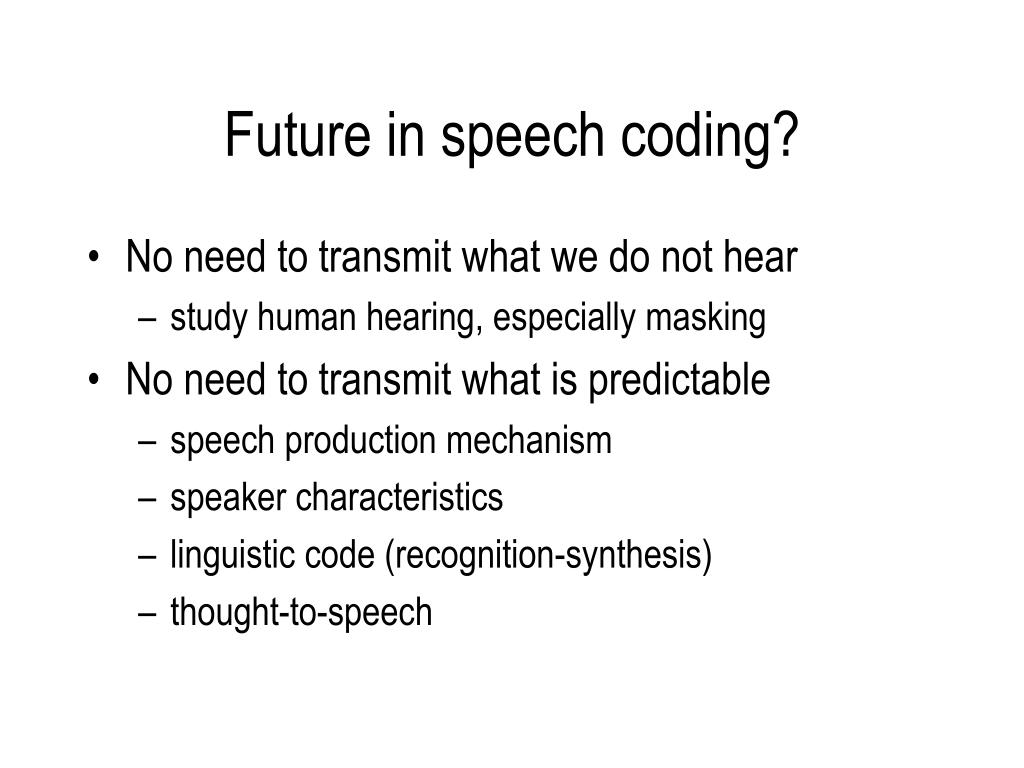 Future in speech coding?

• No need to transmit what we do not hear
  – study human hearing, especially masking
• No need to transmit what is predictable
  – speech production mechanism
  – speaker characteristics
  – linguistic code (recognition-synthesis)
  – thought-to-speech